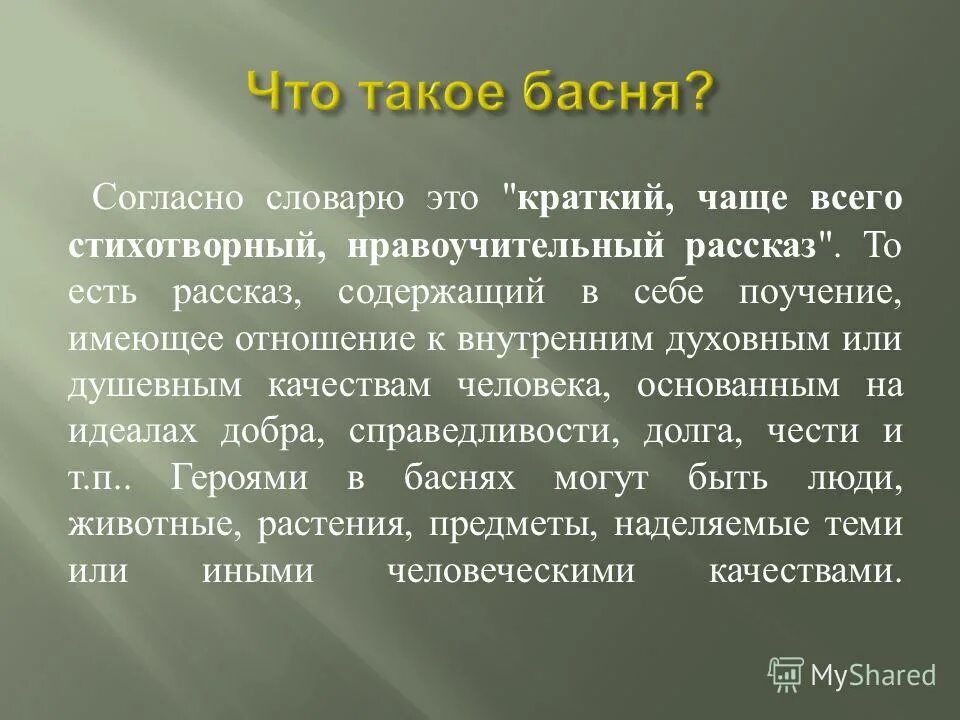 Что такое басня?

Согласно словарю это "краткий, чаще всего стихотворный, нравоучительный рассказ". То есть рассказ, содержащий в себе поучение, имеющее отношение к внутренним духовным или душевным качествам человека, основанным на идеалах добра, справедливости, долга, чести и т.п.. Героями в баснях могут быть люди, животные, растения, предметы, наделяемые теми или иными человеческими качествами.

MyShared